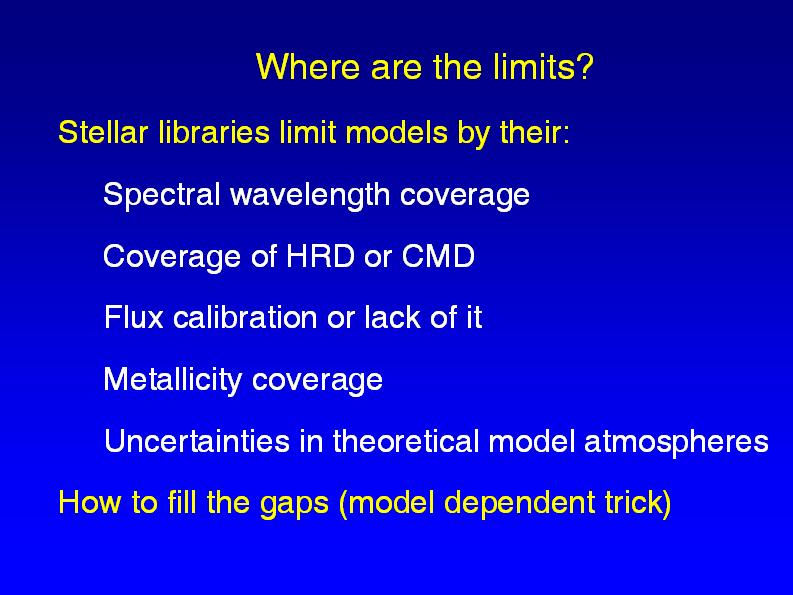 Where are the limits?

Stellar libraries limit models by their:

Spectral wavelength coverage

Coverage of HRD or CMD

Flux calibration or lack of it

Metallicity coverage

Uncertainties in theoretical model atmospheres

How to fill the gaps (model dependent trick)